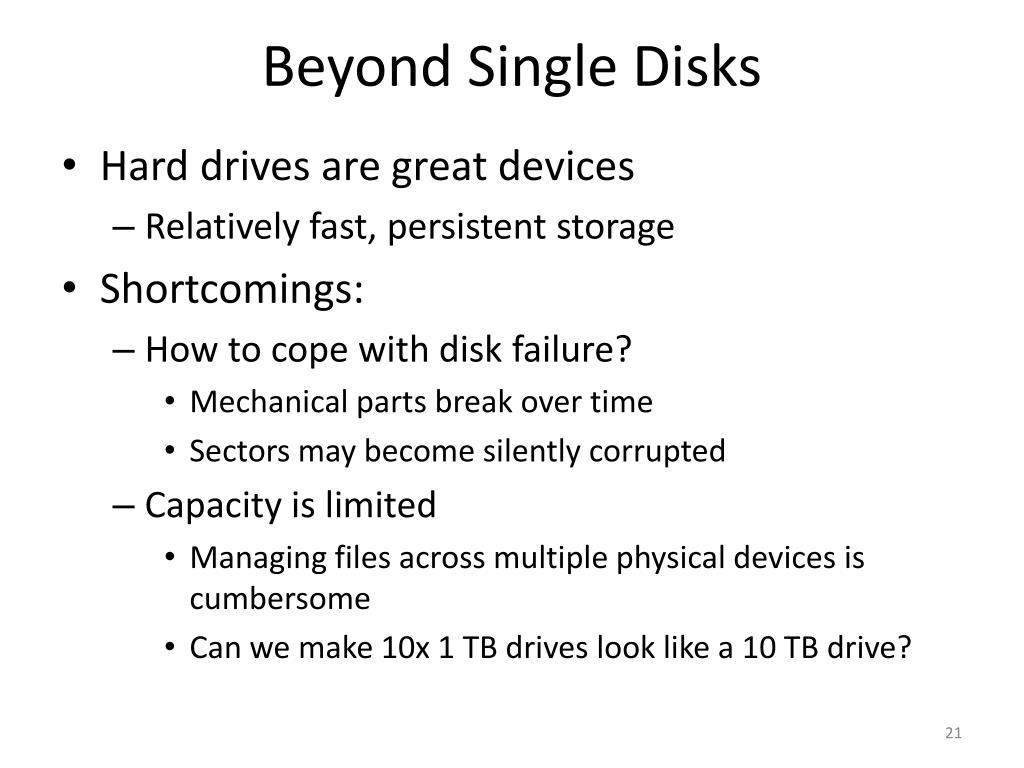 Beyond Single Disks

• Hard drives are great devices
– Relatively fast, persistent storage
• Shortcomings:
– How to cope with disk failure?
• Mechanical parts break over time
• Sectors may become silently corrupted
– Capacity is limited
• Managing files across multiple physical devices is cumbersome
• Can we make 10x 1 TB drives look like a 10 TB drive?

21